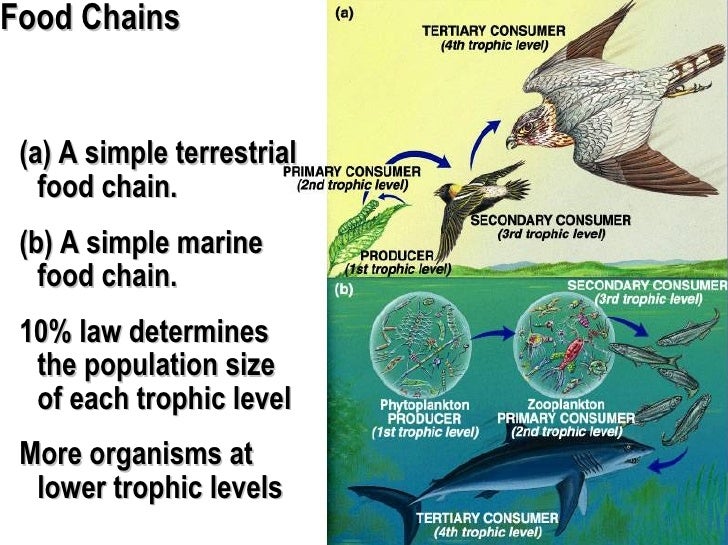 Food Chains

(a) A simple terrestrial food chain.

(b) A simple marine food chain.

10% law determines the population size of each trophic level

More organisms at lower trophic levels

(a)

TERTIARY CONSUMER
(4th trophic level)

PRIMARY CONSUMER
(2nd trophic level)

SECONDARY CONSUMER
(3rd trophic level)

PRODUCER
(1st trophic level)

(b)

SECONDARY CONSUMER
(3rd trophic level)

Phytoplankton
PRODUCER
(1st trophic level)

Zooplankton
PRIMARY CONSUMER
(2nd trophic level)

TERTIARY CONSUMER
(4th trophic level)